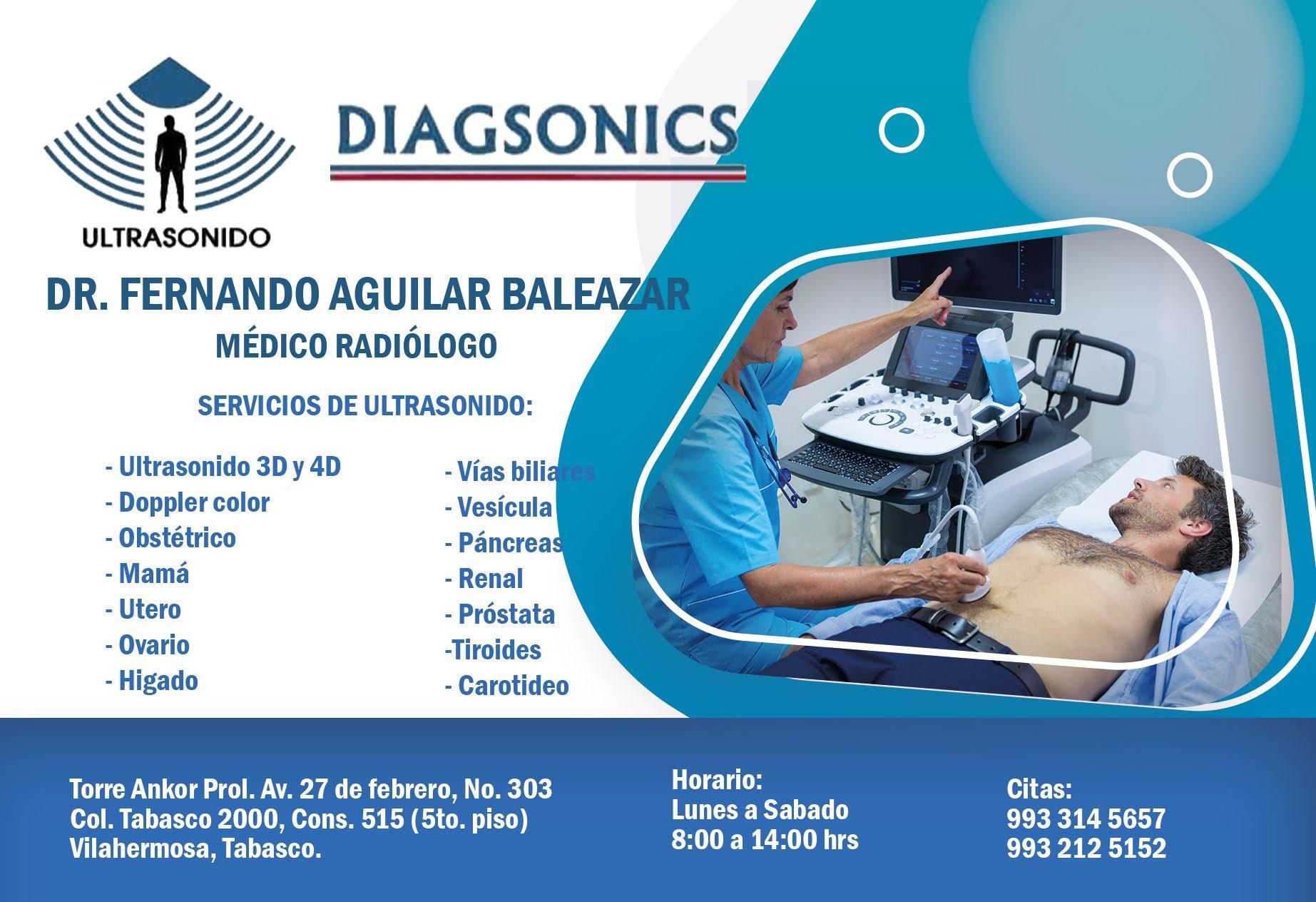 ULTRASONIDO

DIAGSONICS

DR. FERNANDO AGUILAR BALEAZAR
MÉDICO RADIÓLOGO

SERVICIOS DE ULTRASONIDO:

- Ultrasonido 3D y 4D
- Doppler color
- Obstétrico
- Mamá
- Utero
- Ovario
- Higado

- Vías biliares
- Vesícula
- Páncreas
- Renal
- Próstata
-Tiroides
- Carotideo

Torre Ankor Prol. Av. 27 de febrero, No. 303
Col. Tabasco 2000, Cons. 515 (5to. piso)
Vilahermosa, Tabasco.

Horario:
Lunes a Sabado
8:00 a 14:00 hrs

Citas:
993 314 5657
993 212 5152